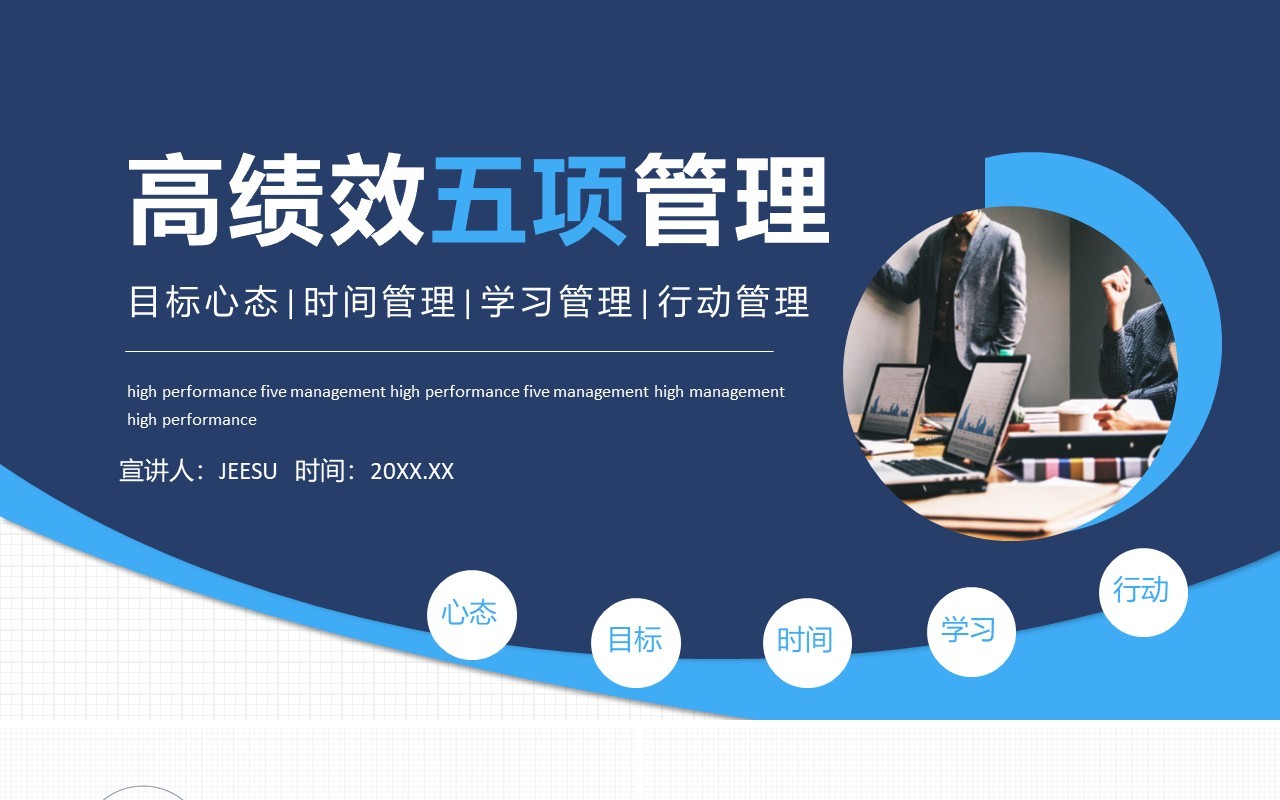 高绩效五项管理

目标心态 | 时间管理 | 学习管理 | 行动管理

high performance five management high performance five management high management high performance

宣讲人：JEESU 时间：20XX.XX

心态

目标

时间

学习

行动